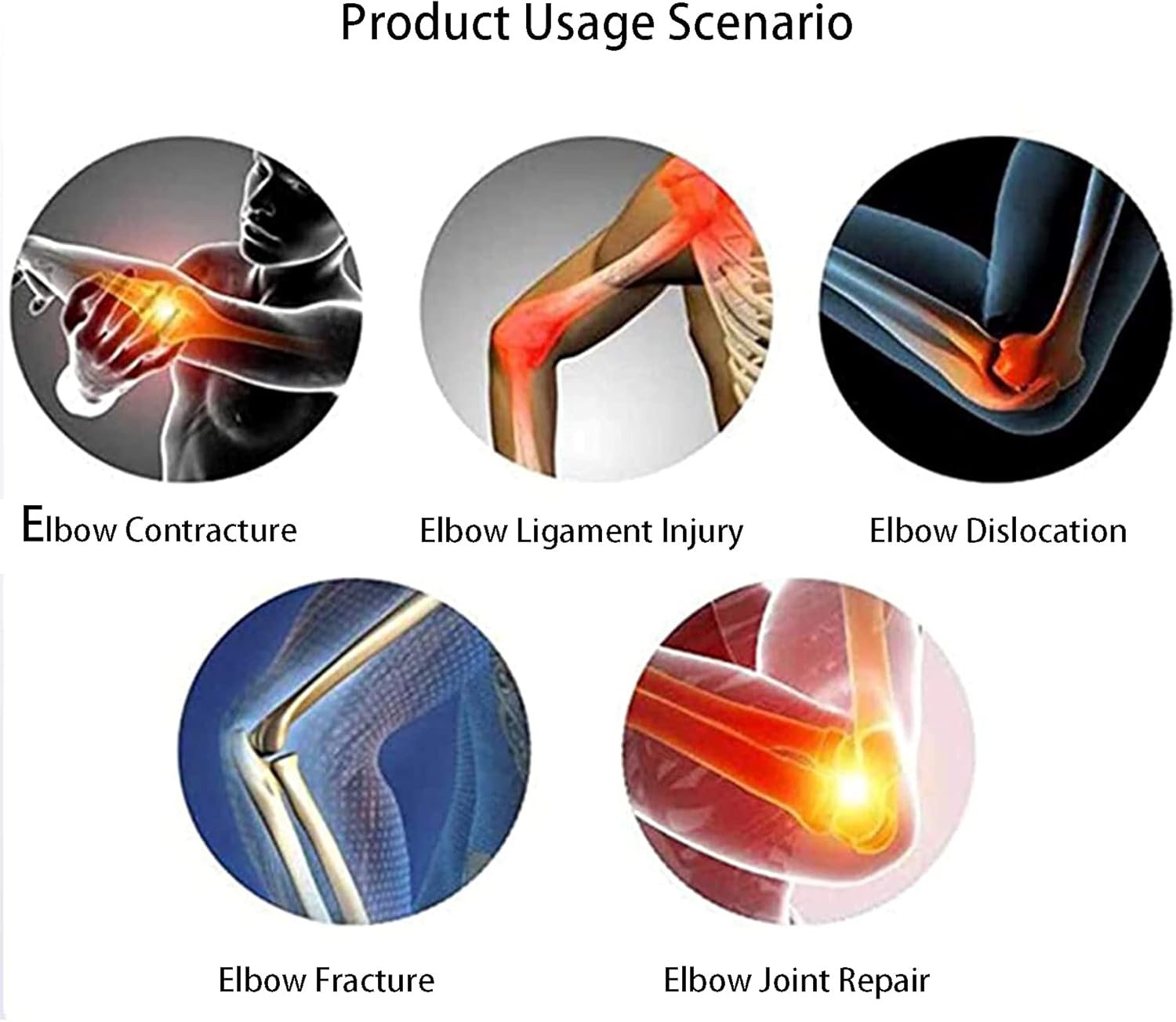 Product Usage Scenario

Elbow Contracture

Elbow Ligament Injury

Elbow Dislocation

Elbow Fracture

Elbow Joint Repair